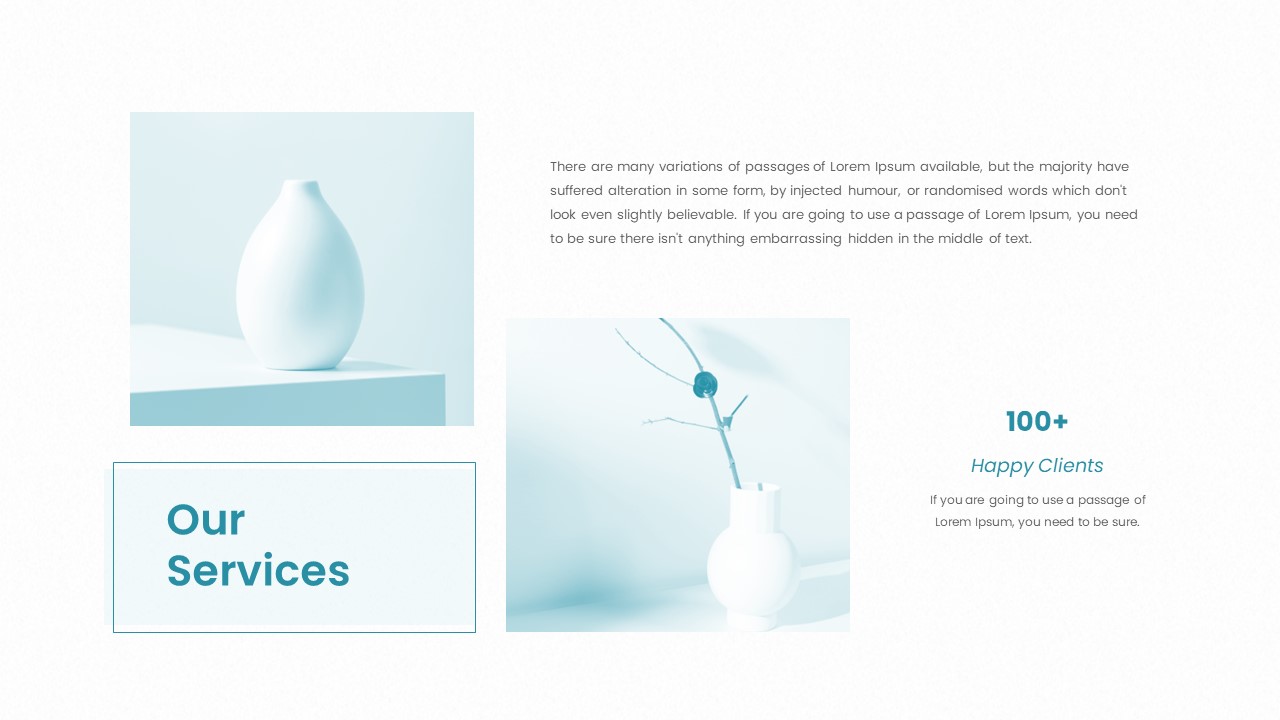 There are many variations of passages of Lorem Ipsum available, but the majority have suffered alteration in some form, by injected humour, or randomised words which don't look even slightly believable. If you are going to use a passage of Lorem Ipsum, you need to be sure there isn't anything embarrassing hidden in the middle of text.

Our Services

100+

Happy Clients

If you are going to use a passage of Lorem Ipsum, you need to be sure.